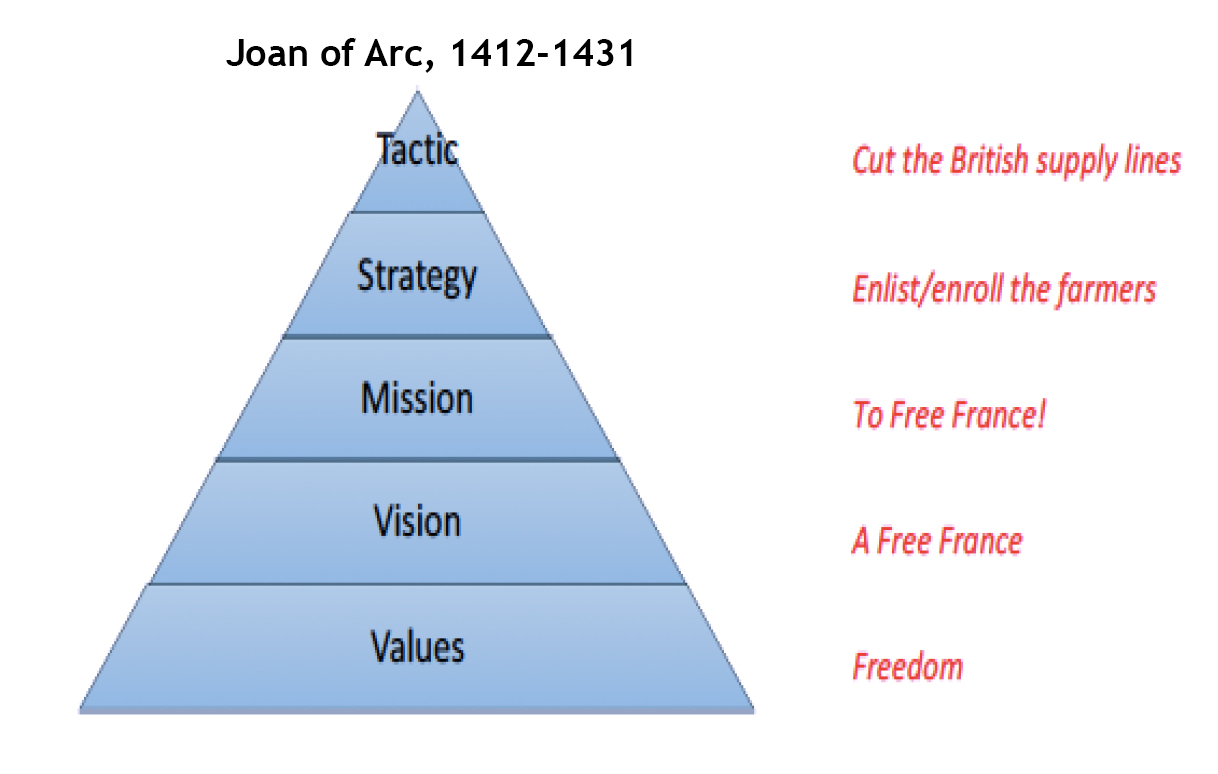 Joan of Arc, 1412-1431

Tactic
Cut the British supply lines

Strategy
Enlist/enroll the farmers

Mission
To Free France!

Vision
A Free France

Values
Freedom